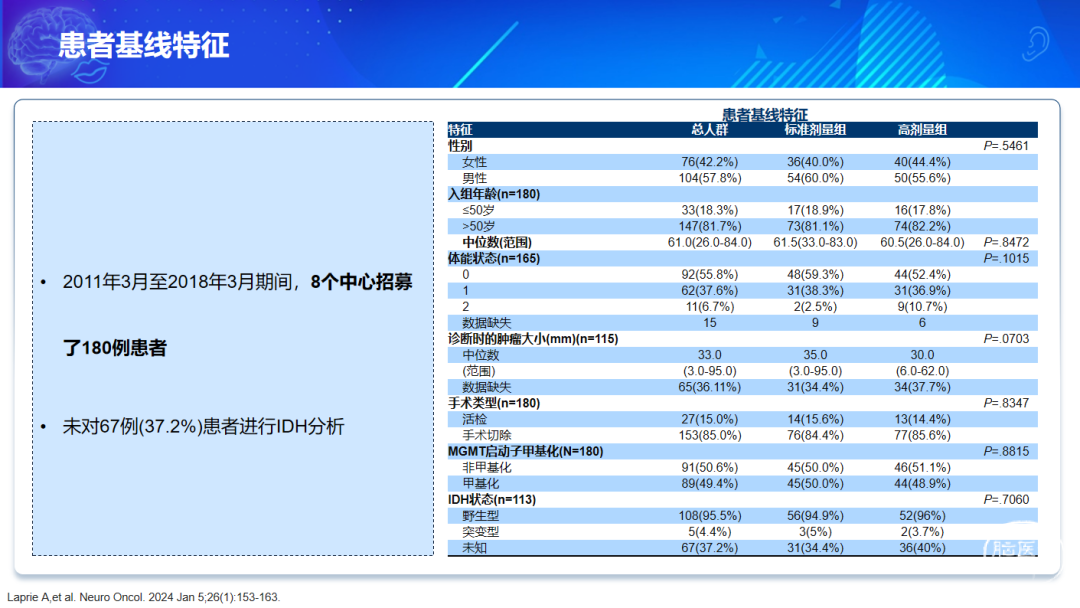 患者基线特征

• 2011年3月至2018年3月期间，8个中心招募了180例患者

• 未对67例(37.2%)患者进行IDH分析

患者基线特征

| 特征 | 总人群 | 标准剂量组 | 高剂量组 | |
|---|---|---|---|---|
| 性别 | | | | P=.5461 |
| 女性 | 76(42.2%) | 36(40.0%) | 40(44.4%) | |
| 男性 | 104(57.8%) | 54(60.0%) | 50(55.6%) | |
| 入组年龄(n=180) | | | | |
| ≤50岁 | 33(18.3%) | 17(18.9%) | 16(17.8%) | |
| >50岁 | 147(81.7%) | 73(81.1%) | 74(82.2%) | |
| 中位数(范围) | 61.0(26.0-84.0) | 61.5(33.0-83.0) | 60.5(26.0-84.0) | P=.8472 |
| 体能状态(n=165) | | | | P=.1015 |
| 0 | 92(55.8%) | 48(59.3%) | 44(52.4%) | |
| 1 | 62(37.6%) | 31(38.3%) | 31(36.9%) | |
| 2 | 11(6.7%) | 2(2.5%) | 9(10.7%) | |
| 数据缺失 | 15 | 9 | 6 | |
| 诊断时的肿瘤大小(mm)(n=115) | | | | P=.0703 |
| 中位数 | 33.0 | 35.0 | 30.0 | |
| (范围) | (3.0-95.0) | (3.0-95.0) | (6.0-62.0) | |
| 数据缺失 | 65(36.11%) | 31(34.4%) | 34(37.7%) | |
| 手术类型(n=180) | | | | P=.8347 |
| 活检 | 27(15.0%) | 14(15.6%) | 13(14.4%) | |
| 手术切除 | 153(85.0%) | 76(84.4%) | 77(85.6%) | |
| MGMT启动子甲基化(N=180) | | | | P=.8815 |
| 非甲基化 | 91(50.6%) | 45(50.0%) | 46(51.1%) | |
| 甲基化 | 89(49.4%) | 45(50.0%) | 44(48.9%) | |
| IDH状态(n=113) | | | | P=.7060 |
| 野生型 | 108(95.5%) | 56(94.9%) | 52(96%) | |
| 突变型 | 5(4.4%) | 3(5%) | 2(3.7%) | |
| 未知 | 67(37.2%) | 31(34.4%) | 36(40%) | |

脑医

Laprie A,et al. Neuro Oncol. 2024 Jan 5;26(1):153-163.